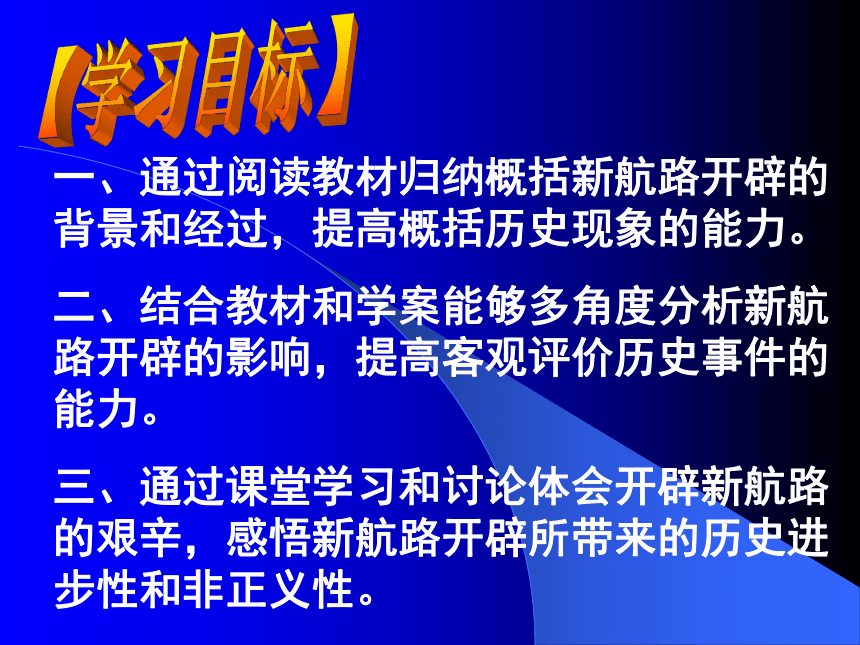 【学习目标】

一、通过阅读教材归纳概括新航路开辟的背景和经过，提高概括历史现象的能力。

二、结合教材和学案能够多角度分析新航路开辟的影响，提高客观评价历史事件的能力。

三、通过课堂学习和讨论体会开辟新航路的艰辛，感悟新航路开辟所带来的历史进步性和非正义性。